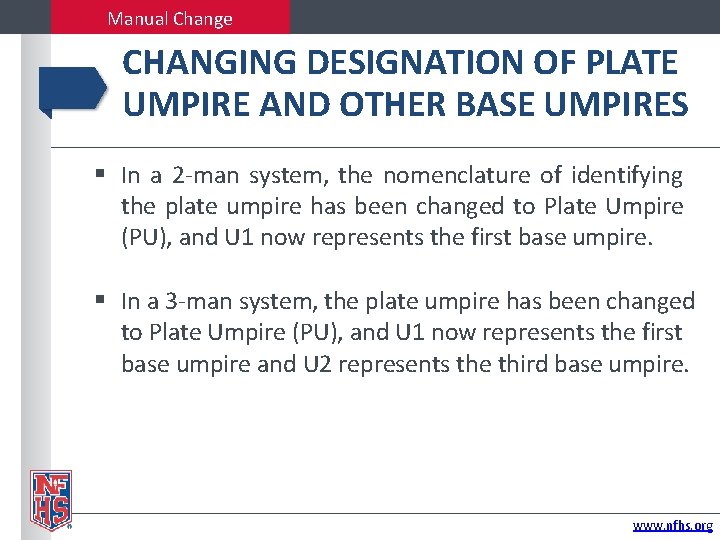 Manual Change

CHANGING DESIGNATION OF PLATE UMPIRE AND OTHER BASE UMPIRES

▪ In a 2-man system, the nomenclature of identifying the plate umpire has been changed to Plate Umpire (PU), and U1 now represents the first base umpire.

▪ In a 3-man system, the plate umpire has been changed to Plate Umpire (PU), and U1 now represents the first base umpire and U2 represents the third base umpire.

NFHS

www.nfhs.org